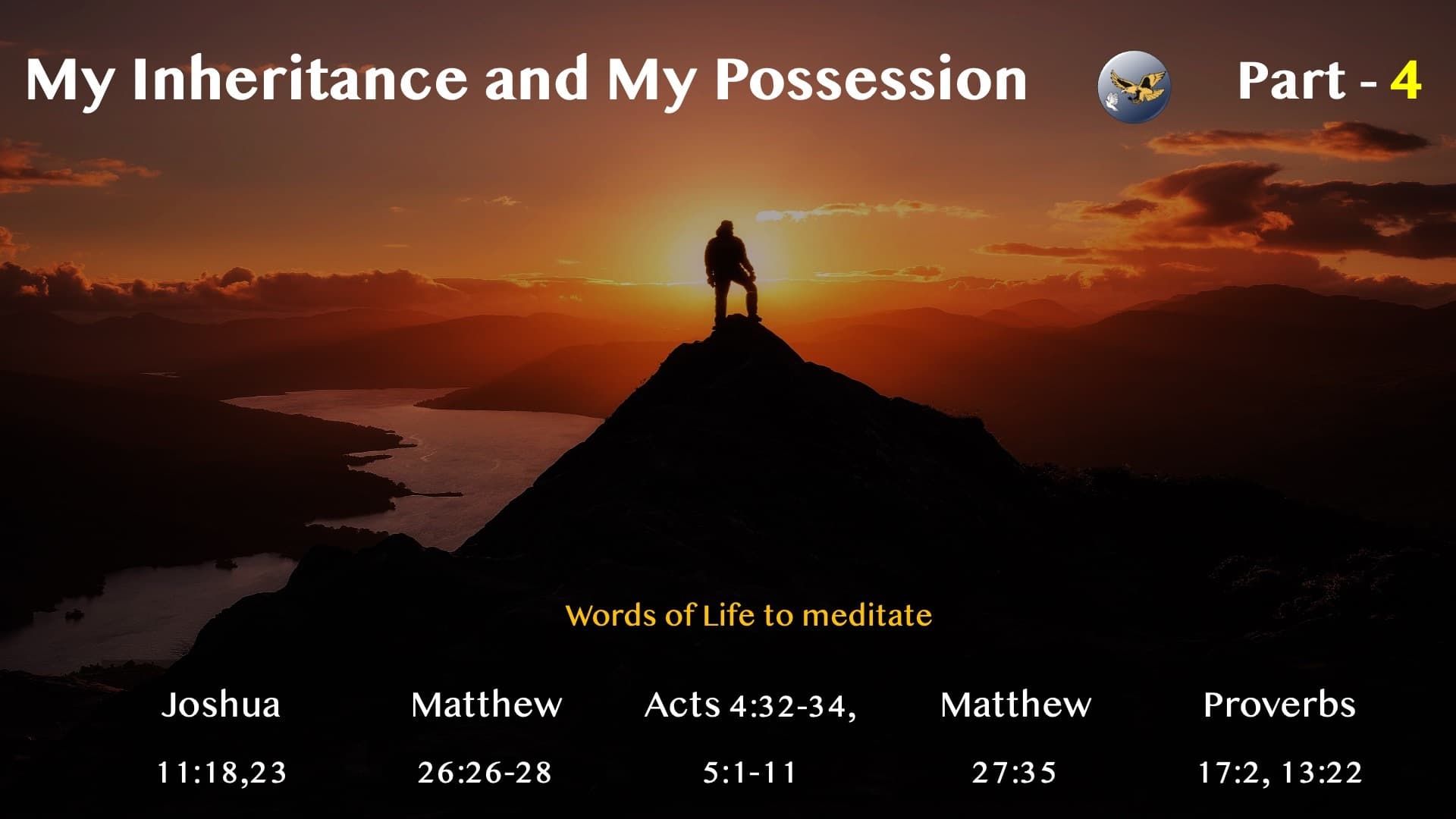 My Inheritance and My Possession

Part - 4

Words of Life to meditate

Joshua 11:18,23

Matthew 26:26-28

Acts 4:32-34, 5:1-11

Matthew 27:35

Proverbs 17:2, 13:22